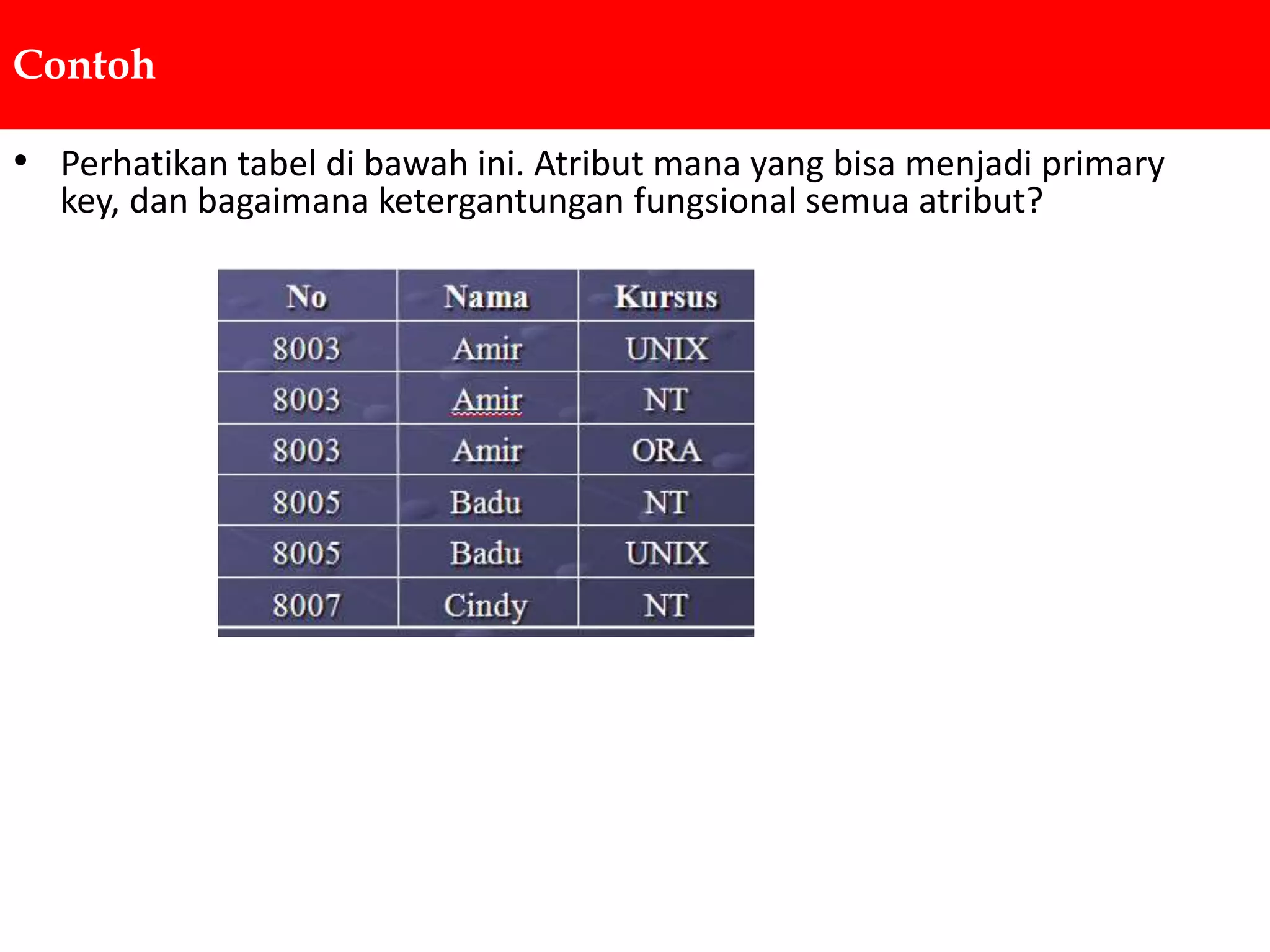 Contoh

• Perhatikan tabel di bawah ini. Atribut mana yang bisa menjadi primary key, dan bagaimana ketergantungan fungsional semua atribut?

| No | Nama | Kursus |
|---|---|---|
| 8003 | Amir | UNIX |
| 8003 | Amir | NT |
| 8003 | Amir | ORA |
| 8005 | Badu | NT |
| 8005 | Badu | UNIX |
| 8007 | Cindy | NT |